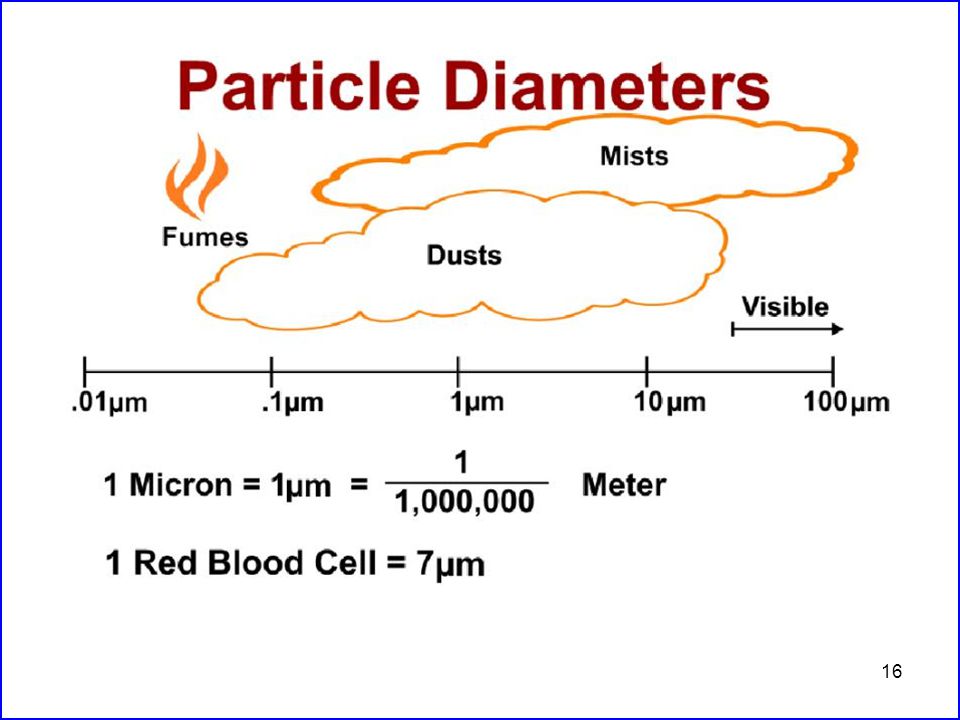 Particle Diameters

Mists

Fumes

Dusts

Visible

.01µm .1µm 1µm 10µm 100µm

1 Micron = 1µm = $\frac{1}{1,000,000}$ Meter

1 Red Blood Cell = 7µm

16